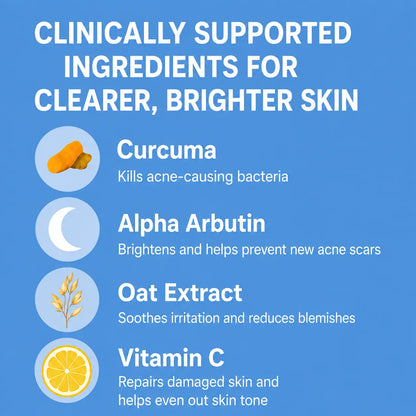 CLINICALLY SUPPORTED INGREDIENTS FOR CLEARER, BRIGHTER SKIN

Curcuma

Kills acne-causing bacteria

Alpha Arbutin

Brightens and helps prevent new acne scars

Oat Extract

Soothes irritation and reduces blemishes

Vitamin C

Repairs damaged skin and helps even out skin tone